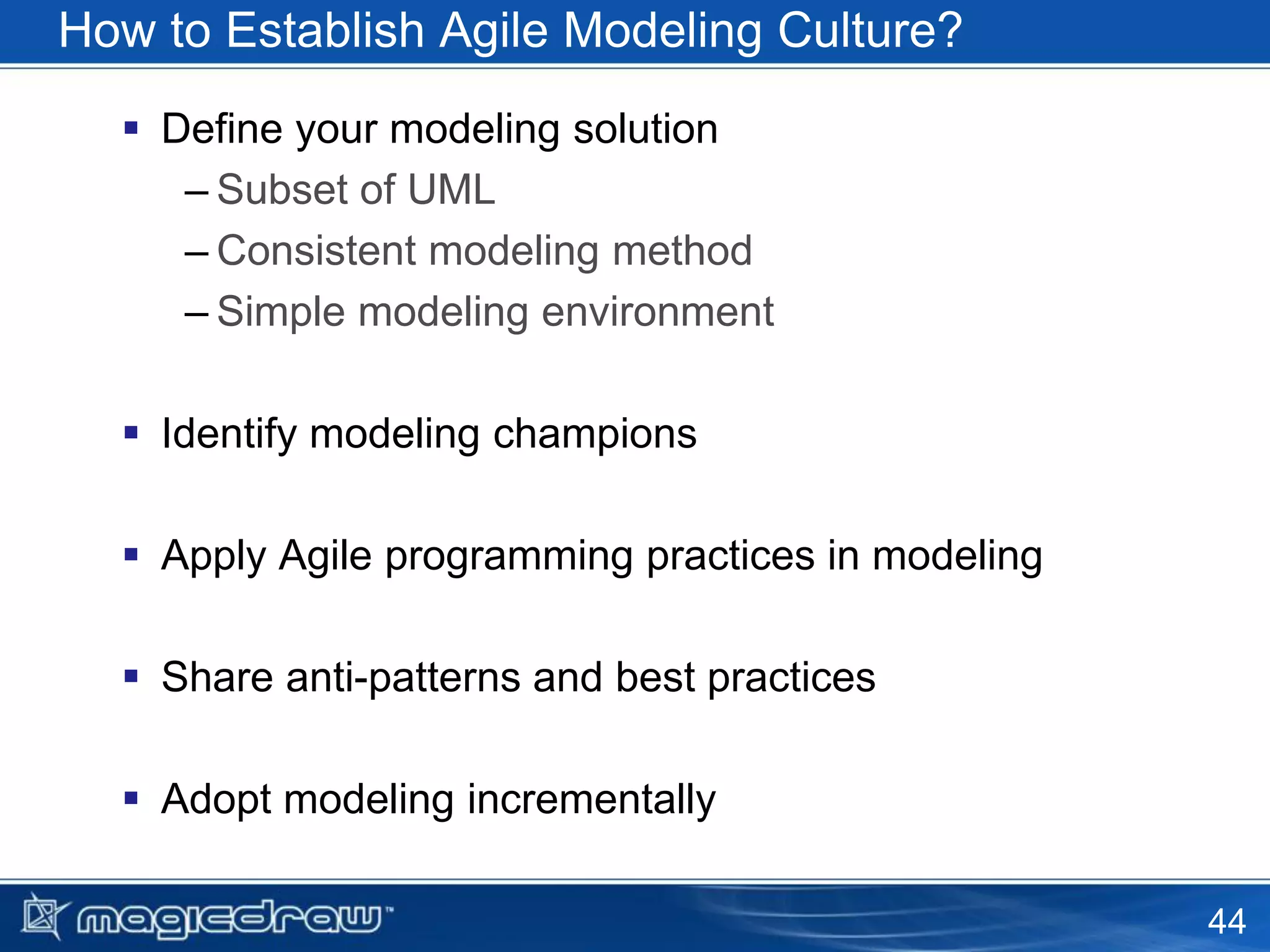 How to Establish Agile Modeling Culture?

▪ Define your modeling solution
– Subset of UML
– Consistent modeling method
– Simple modeling environment

▪ Identify modeling champions

▪ Apply Agile programming practices in modeling

▪ Share anti-patterns and best practices

▪ Adopt modeling incrementally

magicdraw™

44